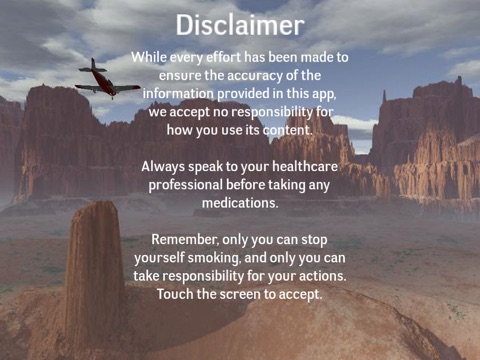 Disclaimer

While every effort has been made to ensure the accuracy of the information provided in this app, we accept no responsibility for how you use its content.

Always speak to your healthcare professional before taking any medications.

Remember, only you can stop yourself smoking, and only you can take responsibility for your actions. Touch the screen to accept.